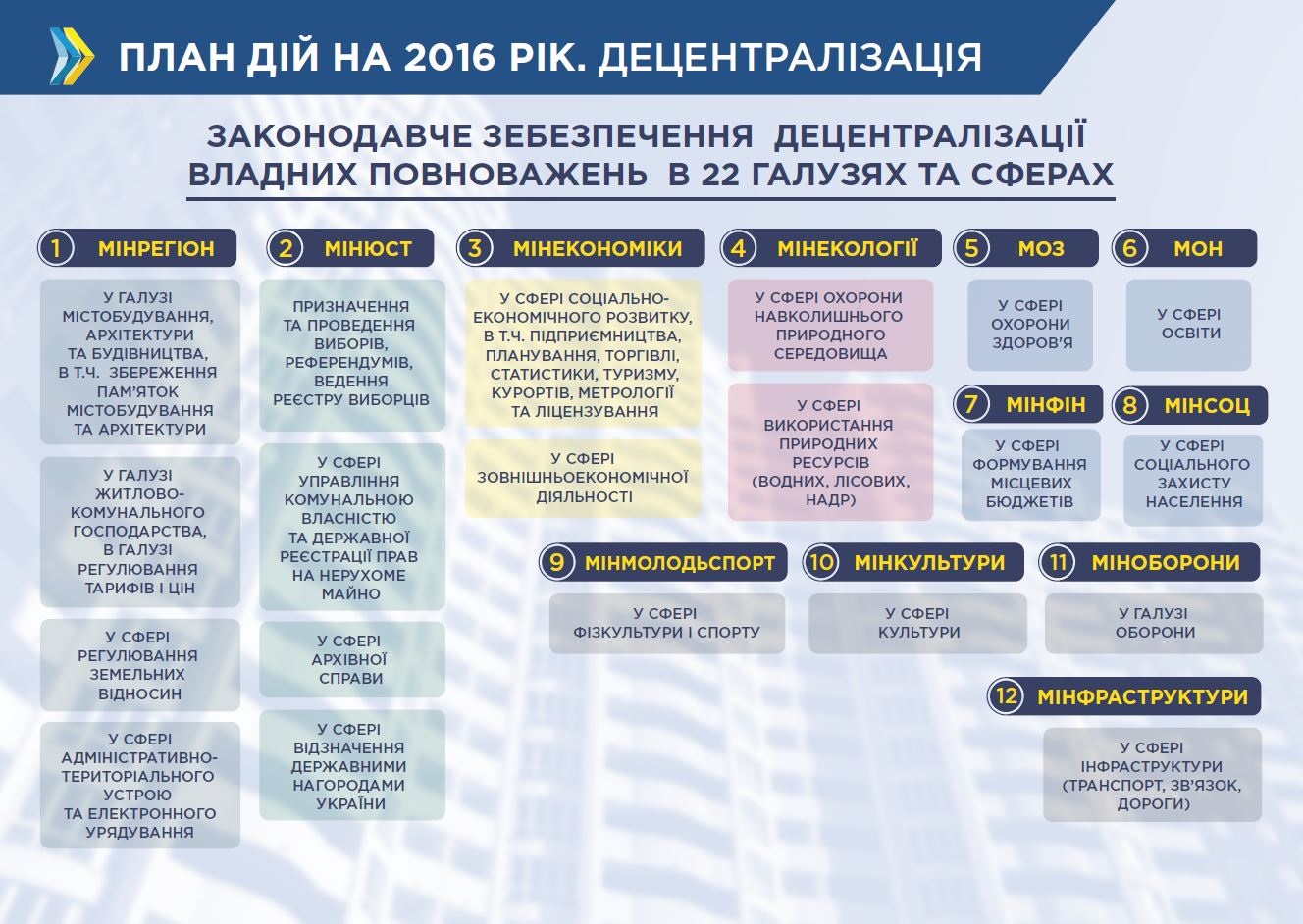 ПЛАН ДІЙ НА 2016 РІК. ДЕЦЕНТРАЛІЗАЦІЯ

ЗАКОНОДАВЧЕ ЗЕБЕЗПЕЧЕННЯ ДЕЦЕНТРАЛІЗАЦІЇ ВЛАДНИХ ПОВНОВАЖЕНЬ В 22 ГАЛУЗЯХ ТА СФЕРАХ

1 МІНРЕГІОН

У ГАЛУЗІ МІСТОБУДУВАННЯ, АРХІТЕКТУРИ ТА БУДІВНИЦТВА, В Т.Ч. ЗБЕРЕЖЕННЯ ПАМ'ЯТОК МІСТОБУДУВАННЯ ТА АРХІТЕКТУРИ

У ГАЛУЗІ ЖИТЛОВО-КОМУНАЛЬНОГО ГОСПОДАРСТВА, В ГАЛУЗІ РЕГУЛЮВАННЯ ТАРИФІВ І ЦІН

У СФЕРІ РЕГУЛЮВАННЯ ЗЕМЕЛЬНИХ ВІДНОСИН

У СФЕРІ АДМІНІСТРАТИВНО-ТЕРИТОРІАЛЬНОГО УСТРОЮ ТА ЕЛЕКТРОННОГО УРЯДУВАННЯ

2 МІНЮСТ

ПРИЗНАЧЕННЯ ТА ПРОВЕДЕННЯ ВИБОРІВ, РЕФЕРЕНДУМІВ, ВЕДЕННЯ РЕЄСТРУ ВИБОРЦІВ

У СФЕРІ УПРАВЛІННЯ КОМУНАЛЬНОЮ ВЛАСНІСТЮ ТА ДЕРЖАВНОЇ РЕЄСТРАЦІЇ ПРАВ НА НЕРУХОМЕ МАЙНО

У СФЕРІ АРХІВНОЇ СПРАВИ

У СФЕРІ ВІДЗНАЧЕННЯ ДЕРЖАВНИМИ НАГОРОДАМИ УКРАЇНИ

3 МІНЕКОНОМІКИ

У СФЕРІ СОЦІАЛЬНО-ЕКОНОМІЧНОГО РОЗВИТКУ, В Т.Ч. ПІДПРИЄМНИЦТВА, ПЛАНУВАННЯ, ТОРГІВЛІ, СТАТИСТИКИ, ТУРИЗМУ, КУРОРТІВ, МЕТРОЛОГІЇ ТА ЛІЦЕНЗУВАННЯ

У СФЕРІ ЗОВНІШНЬОЕКОНОМІЧНОЇ ДІЯЛЬНОСТІ

4 МІНЕКОЛОГІЇ

У СФЕРІ ОХОРОНИ НАВКОЛИШНЬОГО ПРИРОДНОГО СЕРЕДОВИЩА

У СФЕРІ ВИКОРИСТАННЯ ПРИРОДНИХ РЕСУРСІВ (ВОДНИХ, ЛІСОВИХ, НАДР)

5 МОЗ

У СФЕРІ ОХОРОНИ ЗДОРОВ'Я

6 МОН

У СФЕРІ ОСВІТИ

7 МІНФІН

У СФЕРІ ФОРМУВАННЯ МІСЦЕВИХ БЮДЖЕТІВ

8 МІНСОЦ

У СФЕРІ СОЦІАЛЬНОГО ЗАХИСТУ НАСЕЛЕННЯ

9 МІНМОЛОДЬСПОРТ

У СФЕРІ ФІЗКУЛЬТУРИ І СПОРТУ

10 МІНКУЛЬТУРИ

У СФЕРІ КУЛЬТУРИ

11 МІНОБОРОНИ

У ГАЛУЗІ ОБОРОНИ

12 МІНФРАСТРУКТУРИ

У СФЕРІ ІНФРАСТРУКТУРИ (ТРАНСПОРТ, ЗВ'ЯЗОК, ДОРОГИ)